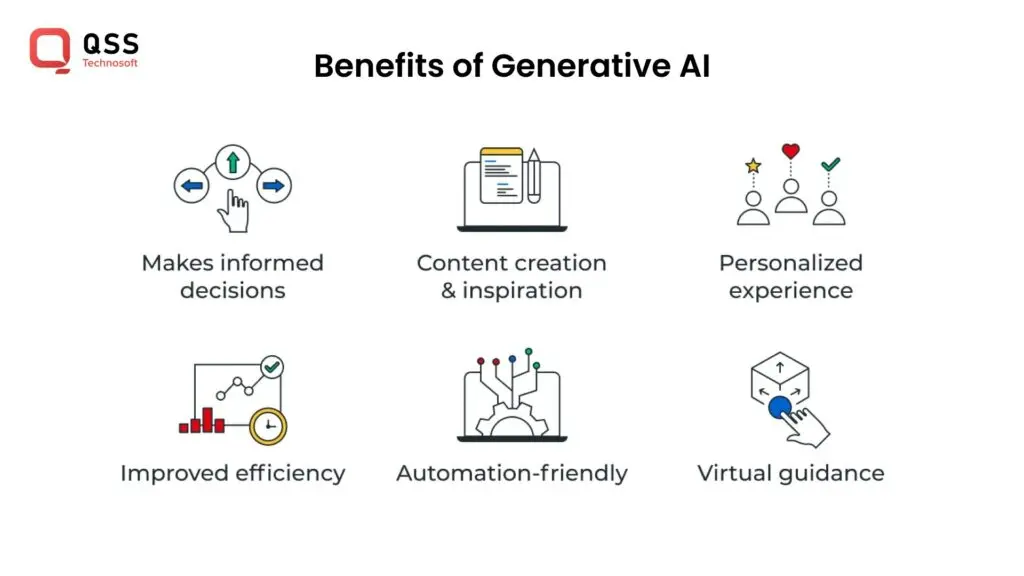 QSS
Technosoft

Benefits of Generative AI

Makes informed decisions

Content creation & inspiration

Personalized experience

Improved efficiency

Automation-friendly

Virtual guidance